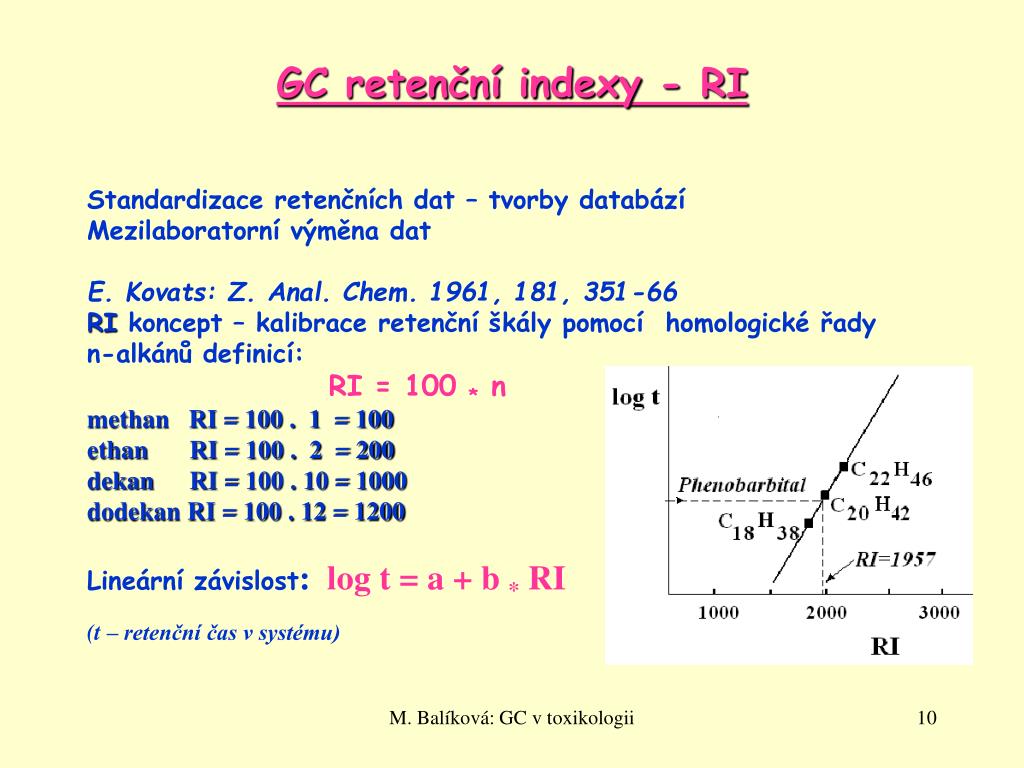 GC retenční indexy - RI

Standardizace retenčních dat – tvorby databází
Mezilaboratorní výměna dat

E. Kovats: Z. Anal. Chem. 1961, 181, 351-66
RI koncept – kalibrace retenční škály pomocí homologické řady n-alkánů definicí:

RI = 100 * n

methan RI = 100 . 1 = 100
ethan RI = 100 . 2 = 200
dekan RI = 100 . 10 = 1000
dodekan RI = 100 . 12 = 1200

Lineární závislost: log t = a + b * RI

(t – retenční čas v systému)

log t
Phenobarbital
$C_{22}H_{46}$
$C_{20}H_{42}$
$C_{18}H_{38}$
RI=1957
1000
2000
3000
RI

M. Balíková: GC v toxikologii
10